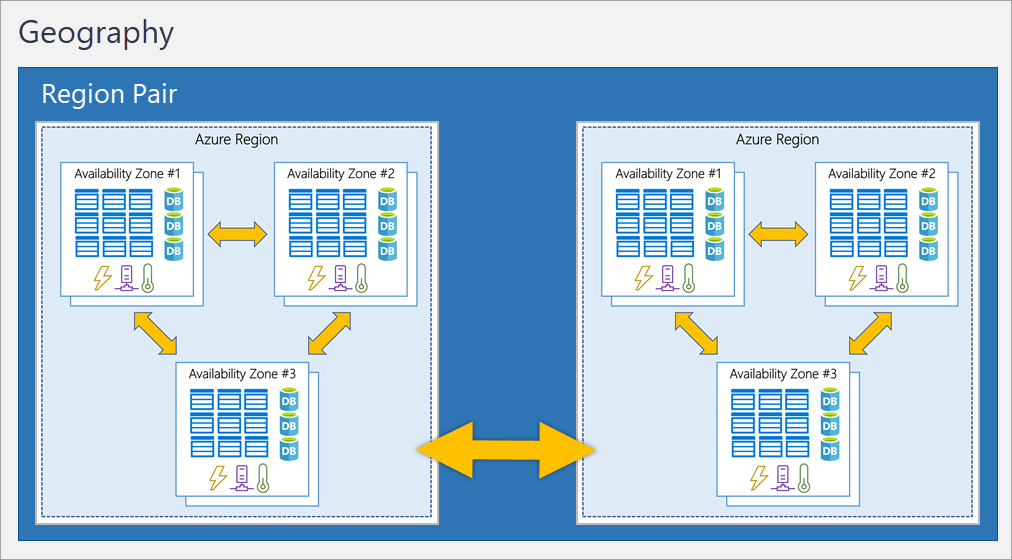 Geography

Region Pair

Azure Region

Availability Zone #1

DB
DB
DB

Availability Zone #2

DB
DB
DB

Availability Zone #3

DB
DB
DB

Azure Region

Availability Zone #1

DB
DB
DB

Availability Zone #2

DB
DB
DB

Availability Zone #3

DB
DB
DB